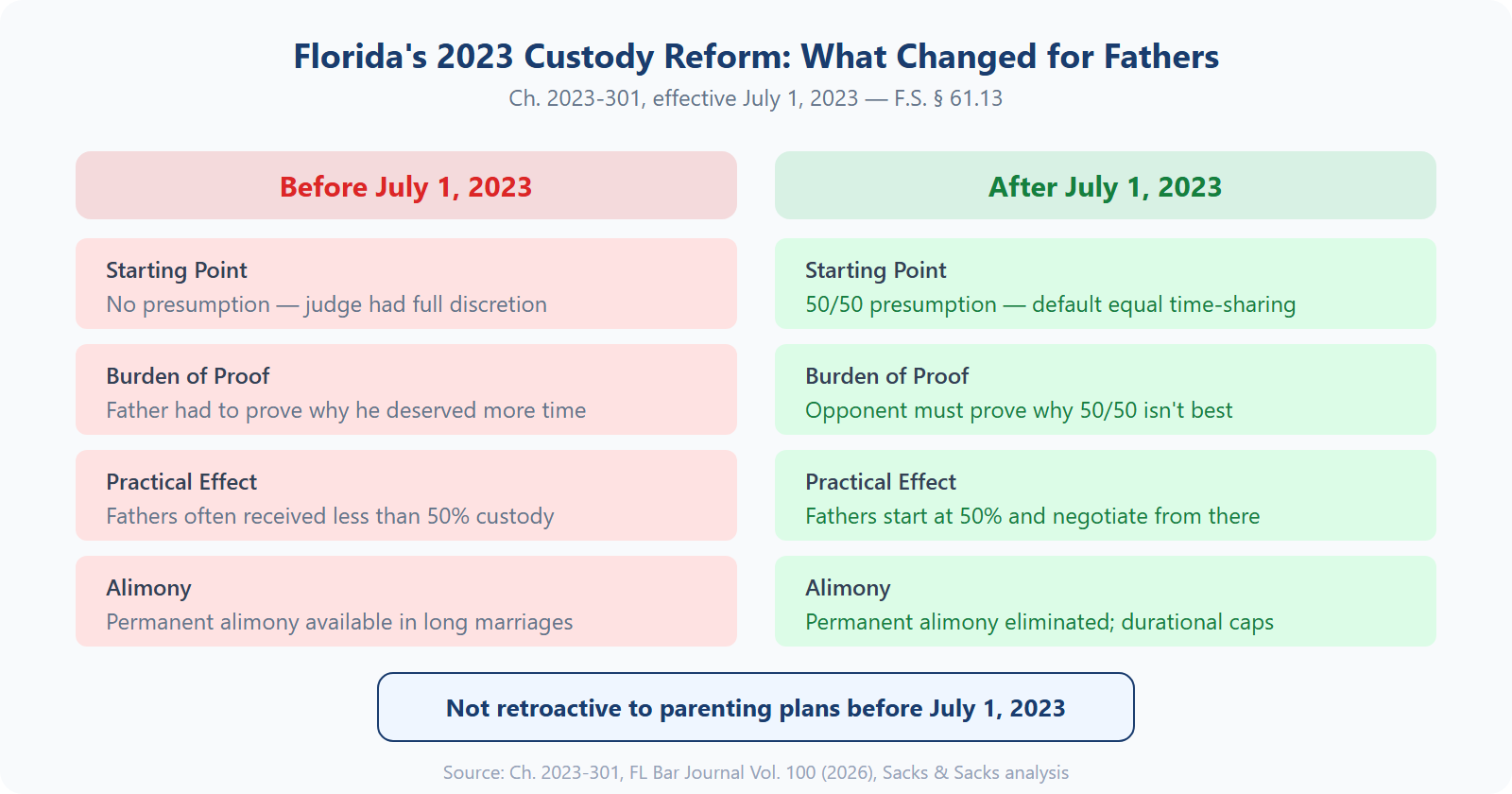 Florida's 2023 Custody Reform: What Changed for Fathers

Ch. 2023-301, effective July 1, 2023 — F.S. § 61.13

Before July 1, 2023

Starting Point
No presumption — judge had full discretion

Burden of Proof
Father had to prove why he deserved more time

Practical Effect
Fathers often received less than 50% custody

Alimony
Permanent alimony available in long marriages

After July 1, 2023

Starting Point
50/50 presumption — default equal time-sharing

Burden of Proof
Opponent must prove why 50/50 isn't best

Practical Effect
Fathers start at 50% and negotiate from there

Alimony
Permanent alimony eliminated; durational caps

Not retroactive to parenting plans before July 1, 2023

Source: Ch. 2023-301, FL Bar Journal Vol. 100 (2026), Sacks & Sacks analysis